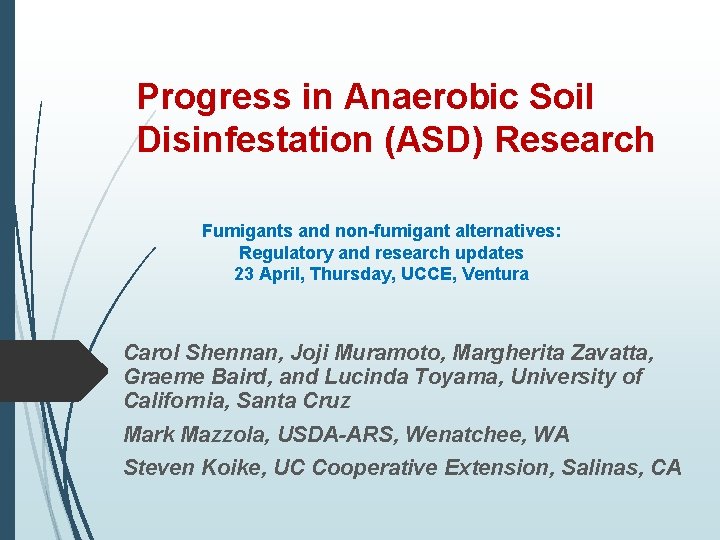 Progress in Anaerobic Soil Disinfestation (ASD) Research

Fumigants and non-fumigant alternatives:
Regulatory and research updates
23 April, Thursday, UCCE, Ventura

Carol Shennan, Joji Muramoto, Margherita Zavatta, Graeme Baird, and Lucinda Toyama, University of California, Santa Cruz

Mark Mazzola, USDA-ARS, Wenatchee, WA

Steven Koike, UC Cooperative Extension, Salinas, CA